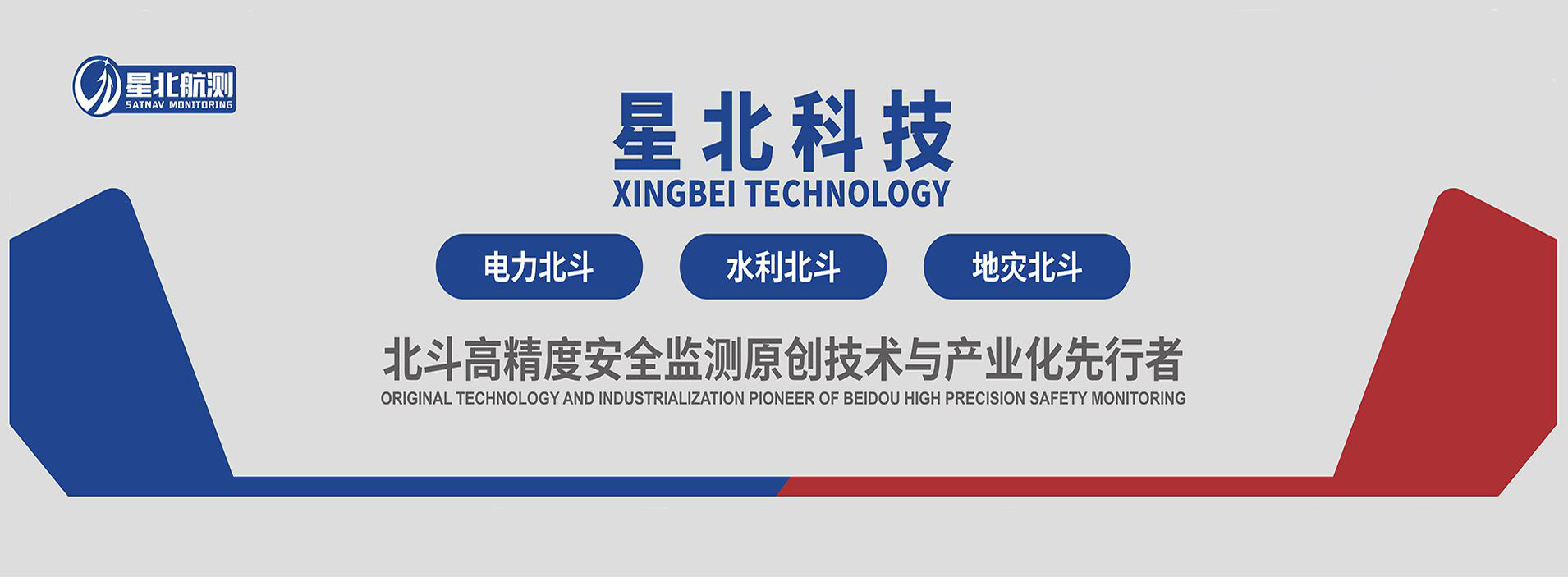 星北航测
SATNAV MONITORING

星北科技
XINGBEI TECHNOLOGY

电力北斗

水利北斗

地灾北斗

北斗高精度安全监测原创技术与产业化先行者
ORIGINAL TECHNOLOGY AND INDUSTRIALIZATION PIONEER OF BEIDOU HIGH PRECISION SAFETY MONITORING